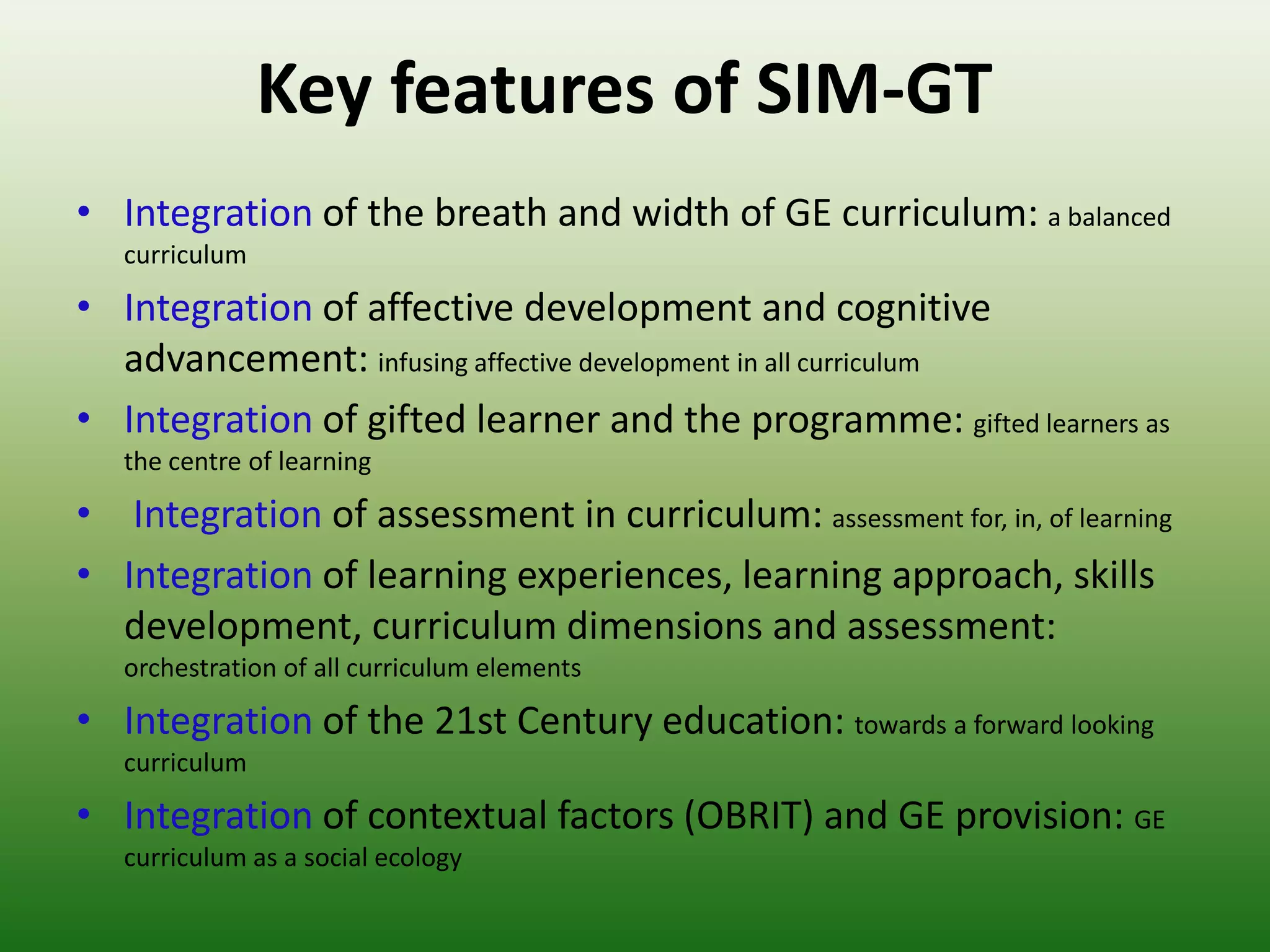 Key features of SIM-GT

• Integration of the breath and width of GE curriculum: a balanced curriculum
• Integration of affective development and cognitive advancement: infusing affective development in all curriculum
• Integration of gifted learner and the programme: gifted learners as the centre of learning
• Integration of assessment in curriculum: assessment for, in, of learning
• Integration of learning experiences, learning approach, skills development, curriculum dimensions and assessment: orchestration of all curriculum elements
• Integration of the 21st Century education: towards a forward looking curriculum
• Integration of contextual factors (OBRIT) and GE provision: GE curriculum as a social ecology